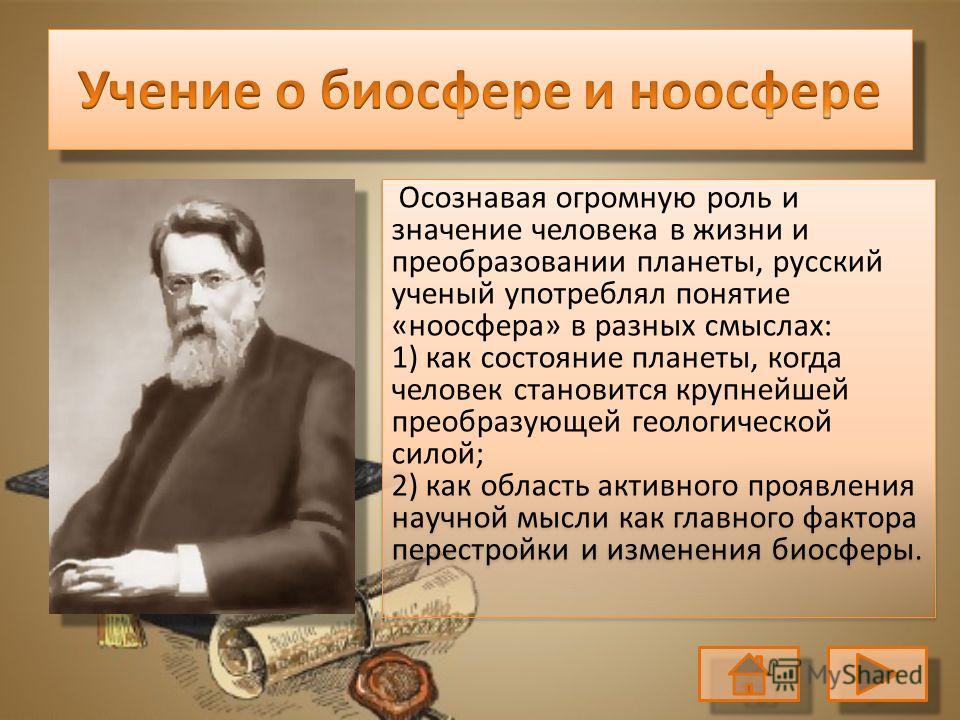 Учение о биосфере и ноосфере

Осознавая огромную роль и значение человека в жизни и преобразовании планеты, русский ученый употреблял понятие «ноосфера» в разных смыслах:
1) как состояние планеты, когда человек становится крупнейшей преобразующей геологической силой;
2) как область активного проявления научной мысли как главного фактора перестройки и изменения биосферы.

MyShared